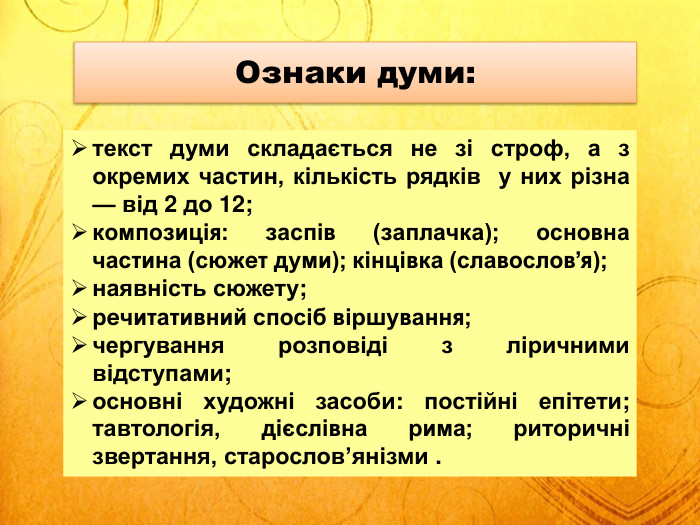 Ознаки думи:

➢ текст думи складається не зі строф, а з окремих частин, кількість рядків у них різна — від 2 до 12;
➢ композиція: заспів (заплачка); основна частина (сюжет думи); кінцівка (славослов’я);
➢ наявність сюжету;
➢ речитативний спосіб віршування;
➢ чергування розповіді з ліричними відступами;
➢ основні художні засоби: постійні епітети; тавтологія, дієслівна рима; риторичні звертання, старослов’янізми .